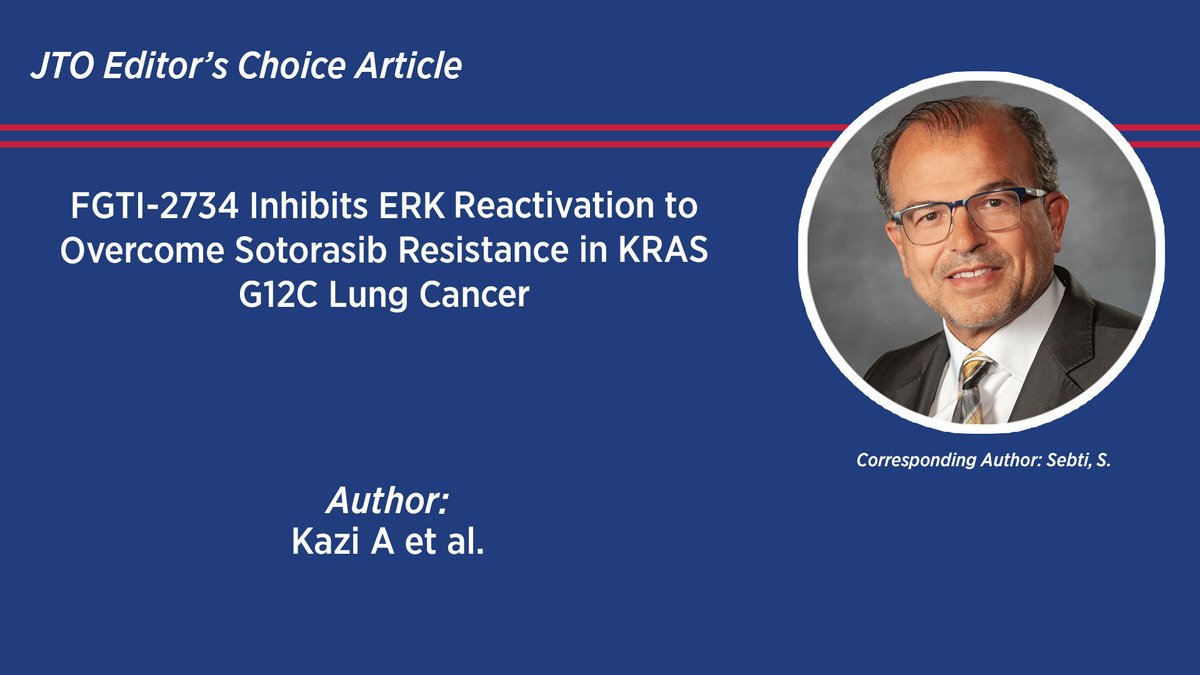 JTO Editor's Choice Article

FGTI-2734 Inhibits ERK Reactivation to Overcome Sotorasib Resistance in KRAS G12C Lung Cancer

Corresponding Author: Sebti, S.

Author:
Kazi A et al.